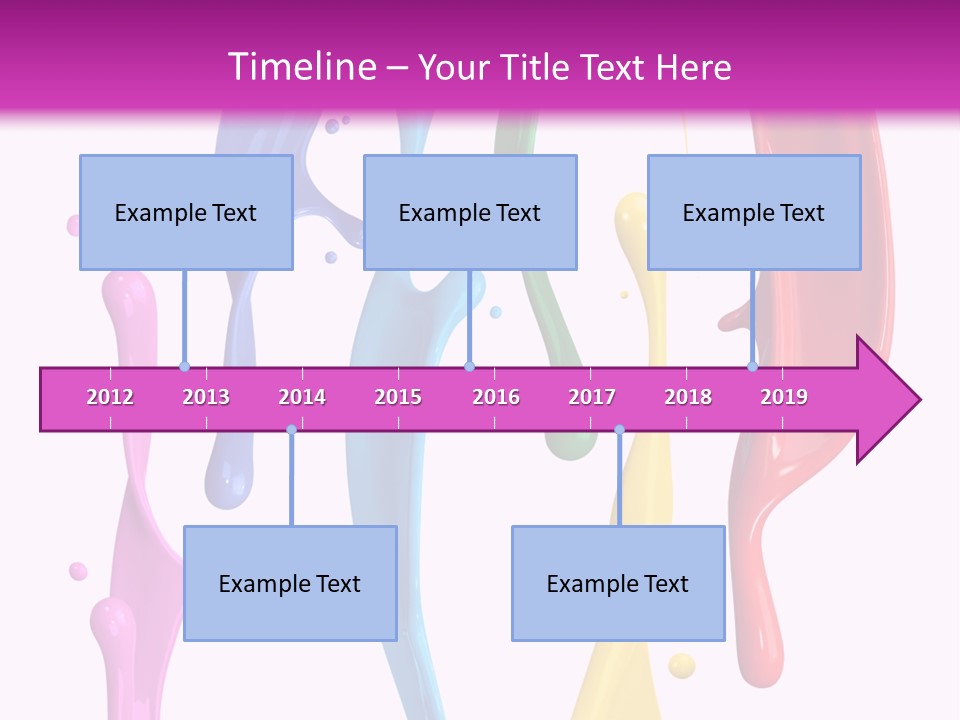 Timeline – Your Title Text Here

Example Text

Example Text

Example Text

2012 2013 2014 2015 2016 2017 2018 2019

Example Text

Example Text